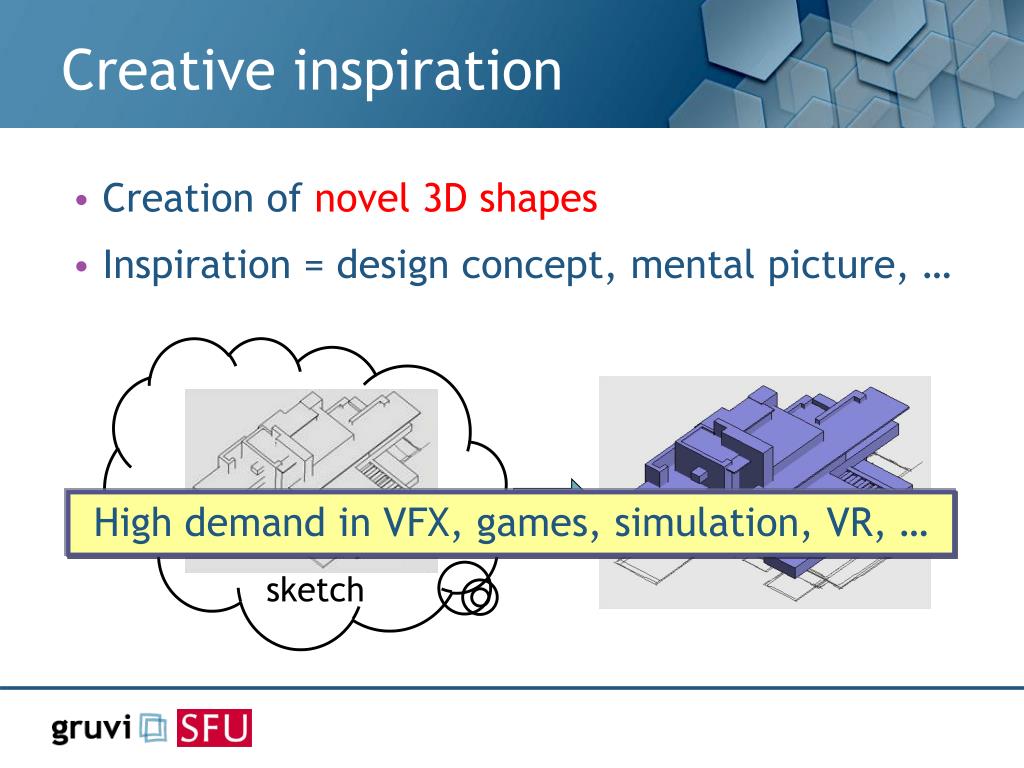 Creative inspiration

• Creation of novel 3D shapes
• Inspiration = design concept, mental picture, …

High demand in VFX, games, simulation, VR, …

sketch

gruvi SFU